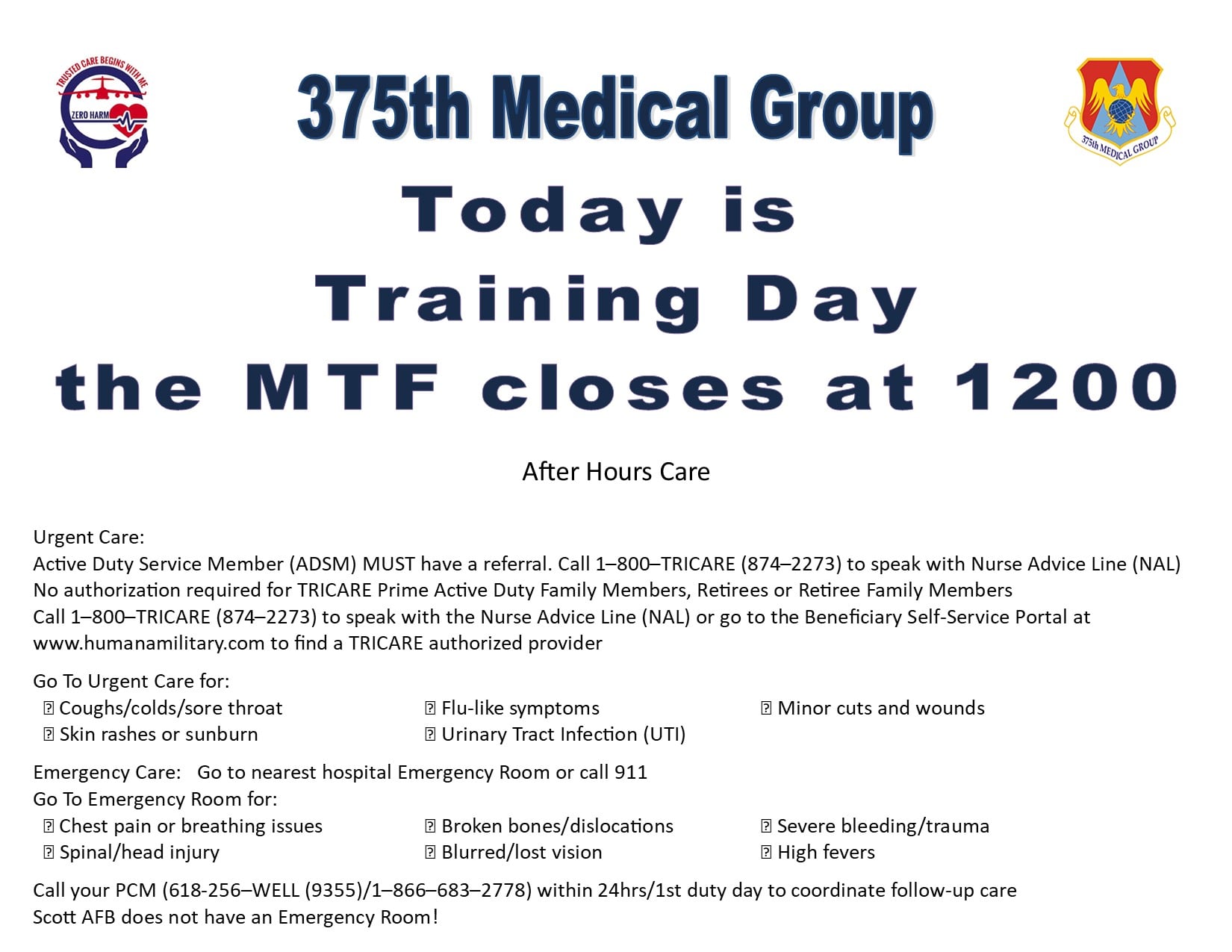 TRUSTED CARE BEGINS WITH ME
ZERO HARM

375th Medical Group

375th MEDICAL GROUP

Today is
Training Day
the MTF closes at 1200

After Hours Care

Urgent Care:
Active Duty Service Member (ADSM) MUST have a referral. Call 1–800–TRICARE (874–2273) to speak with Nurse Advice Line (NAL)
No authorization required for TRICARE Prime Active Duty Family Members, Retirees or Retiree Family Members
Call 1–800–TRICARE (874–2273) to speak with the Nurse Advice Line (NAL) or go to the Beneficiary Self-Service Portal at www.humanamilitary.com to find a TRICARE authorized provider

Go To Urgent Care for:
 Coughs/colds/sore throat
 Skin rashes or sunburn
 Flu-like symptoms
 Urinary Tract Infection (UTI)
 Minor cuts and wounds

Emergency Care: Go to nearest hospital Emergency Room or call 911
Go To Emergency Room for:
 Chest pain or breathing issues
 Spinal/head injury
 Broken bones/dislocations
 Blurred/lost vision
 Severe bleeding/trauma
 High fevers

Call your PCM (618-256–WELL (9355)/1–866–683–2778) within 24hrs/1st duty day to coordinate follow-up care
Scott AFB does not have an Emergency Room!